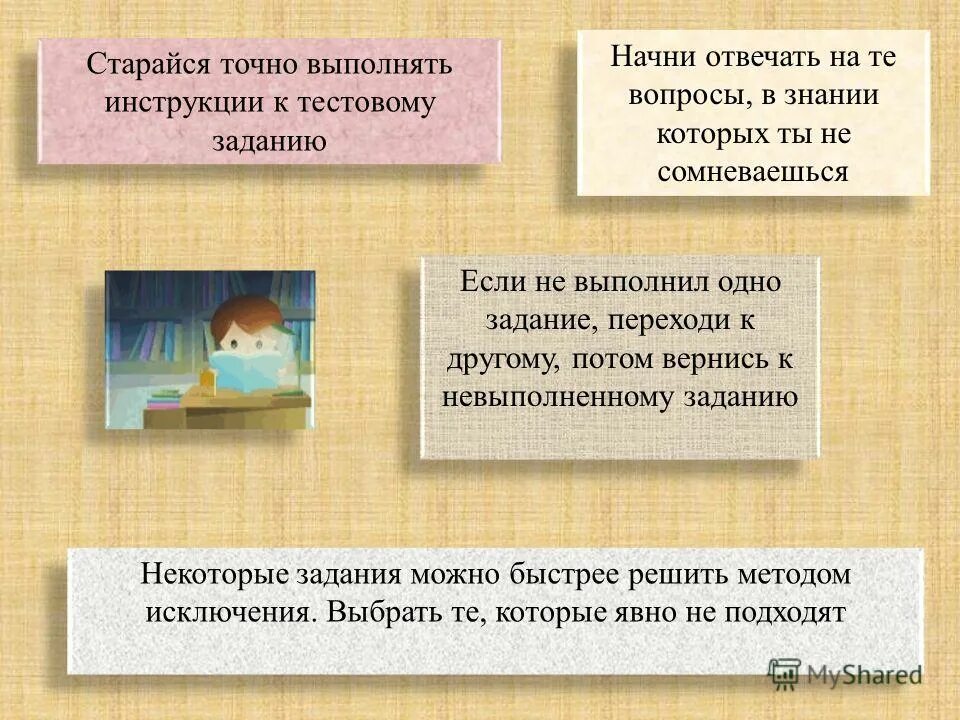 Старайся точно выполнять инструкции к тестовому заданию

Начни отвечать на те вопросы, в знании которых ты не сомневаешься

Если не выполнил одно задание, переходи к другому, потом вернись к невыполненному заданию

Некоторые задания можно быстрее решить методом исключения. Выбрать те, которые явно не подходят

MyShared